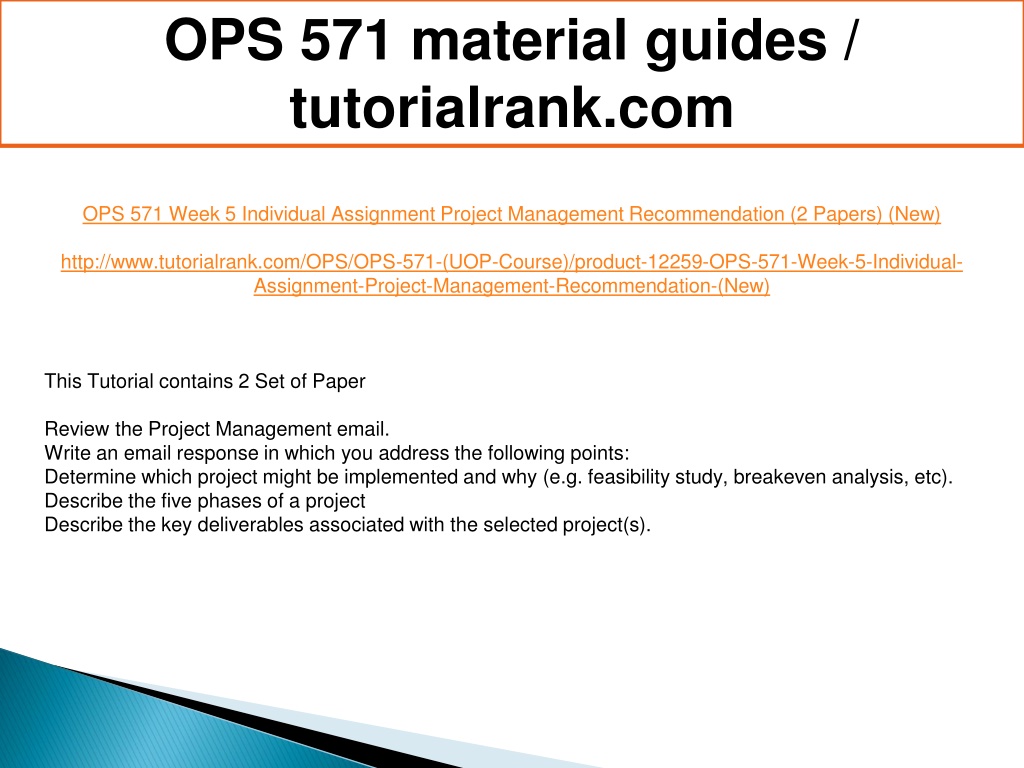 OPS 571 material guides / tutorialrank.com

OPS 571 Week 5 Individual Assignment Project Management Recommendation (2 Papers) (New)

http://www.tutorialrank.com/OPS/OPS-571-(UOP-Course)/product-12259-OPS-571-Week-5-Individual-Assignment-Project-Management-Recommendation-(New)

This Tutorial contains 2 Set of Paper

Review the Project Management email.
Write an email response in which you address the following points:
Determine which project might be implemented and why (e.g. feasibility study, breakeven analysis, etc).
Describe the five phases of a project
Describe the key deliverables associated with the selected project(s).